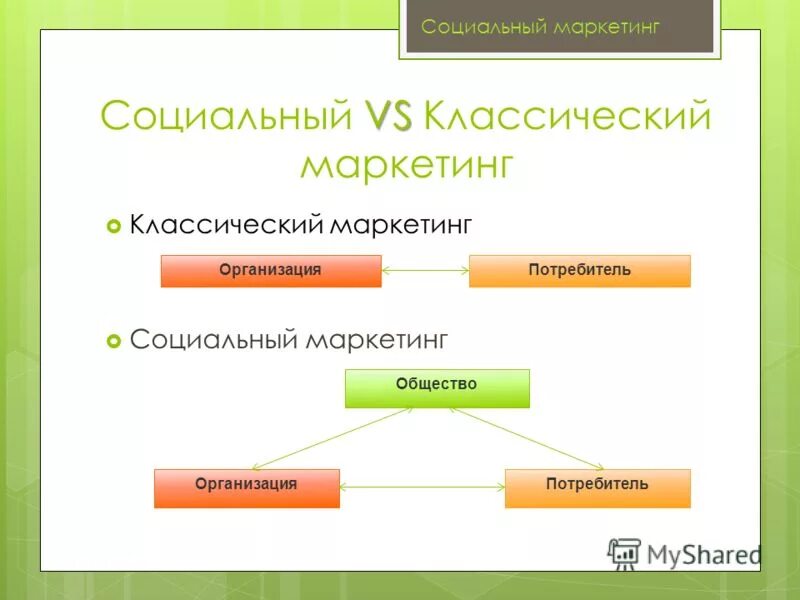 Социальный маркетинг

Социальный VS Классический маркетинг

Классический маркетинг

Организация

Потребитель

Социальный маркетинг

Общество

Организация

Потребитель

MyShared